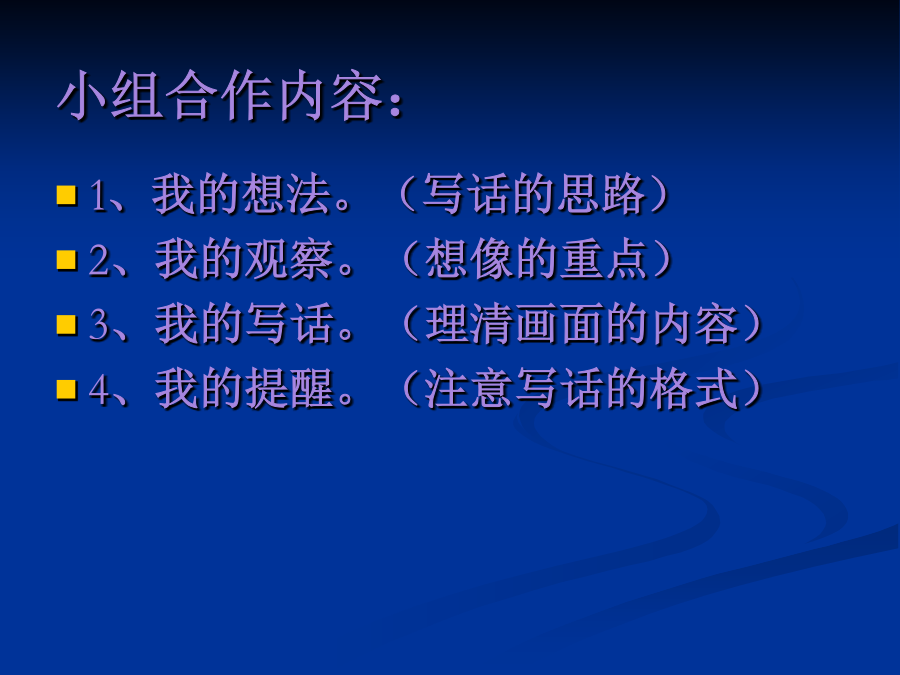 小组合作内容：

1、我的想法。（写话的思路）

2、我的观察。（想像的重点）

3、我的写话。（理清画面的内容）

4、我的提醒。（注意写话的格式）